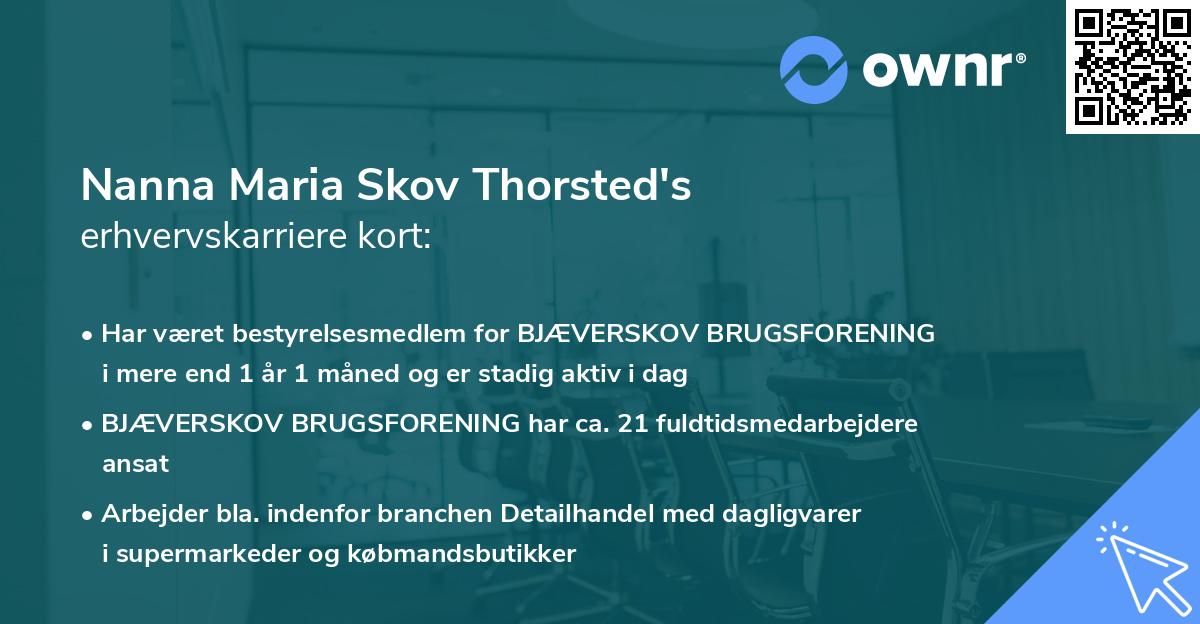 ownr®

Nanna Maria Skov Thorsted's
erhvervskarriere kort:

• Har været bestyrelsesmedlem for BJÆVERSKOV BRUGSFORENING i mere end 1 år 1 måned og er stadig aktiv i dag

• BJÆVERSKOV BRUGSFORENING har ca. 21 fuldtidsmedarbejdere ansat

• Arbejder bla. indenfor branchen Detailhandel med dagligvarer i supermarkeder og købmandsbutikker